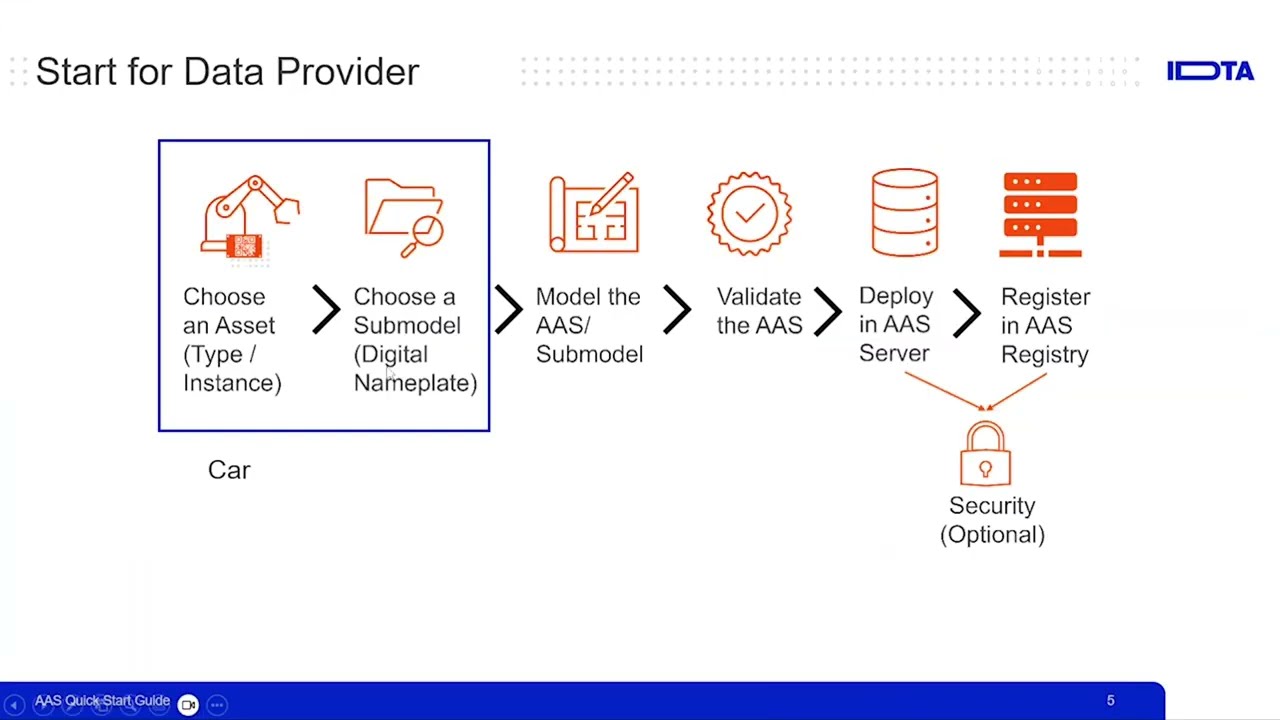 Start for Data Provider

IDTA

Choose an Asset (Type / Instance)

Choose a Submodel (Digital Nameplate)

Model the AAS/ Submodel

Validate the AAS

Deploy in AAS Server

Register in AAS Registry

Car

Security (Optional)

AAS Quick Start Guide

5